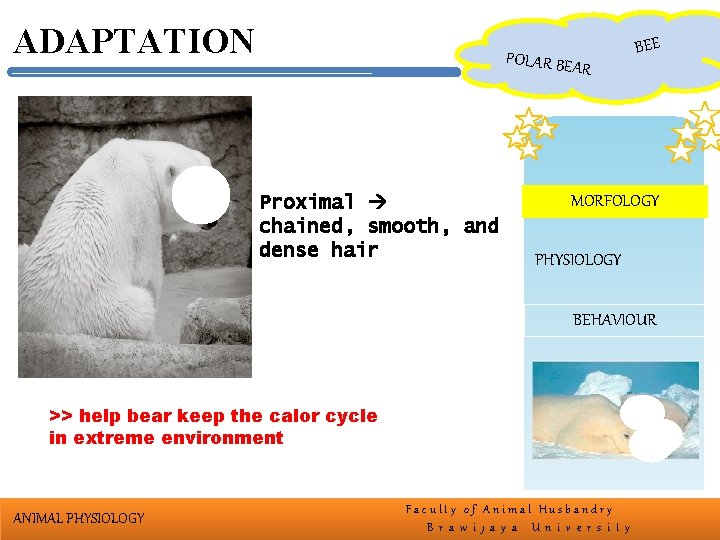 ADAPTATION

POLAR BEAR

BEE

Proximal → chained, smooth, and dense hair

MORFOLOGY

PHYSIOLOGY

BEHAVIOUR

>> help bear keep the calor cycle in extreme environment

ANIMAL PHYSIOLOGY

Faculty of Animal Husbandry
Brawijaya University